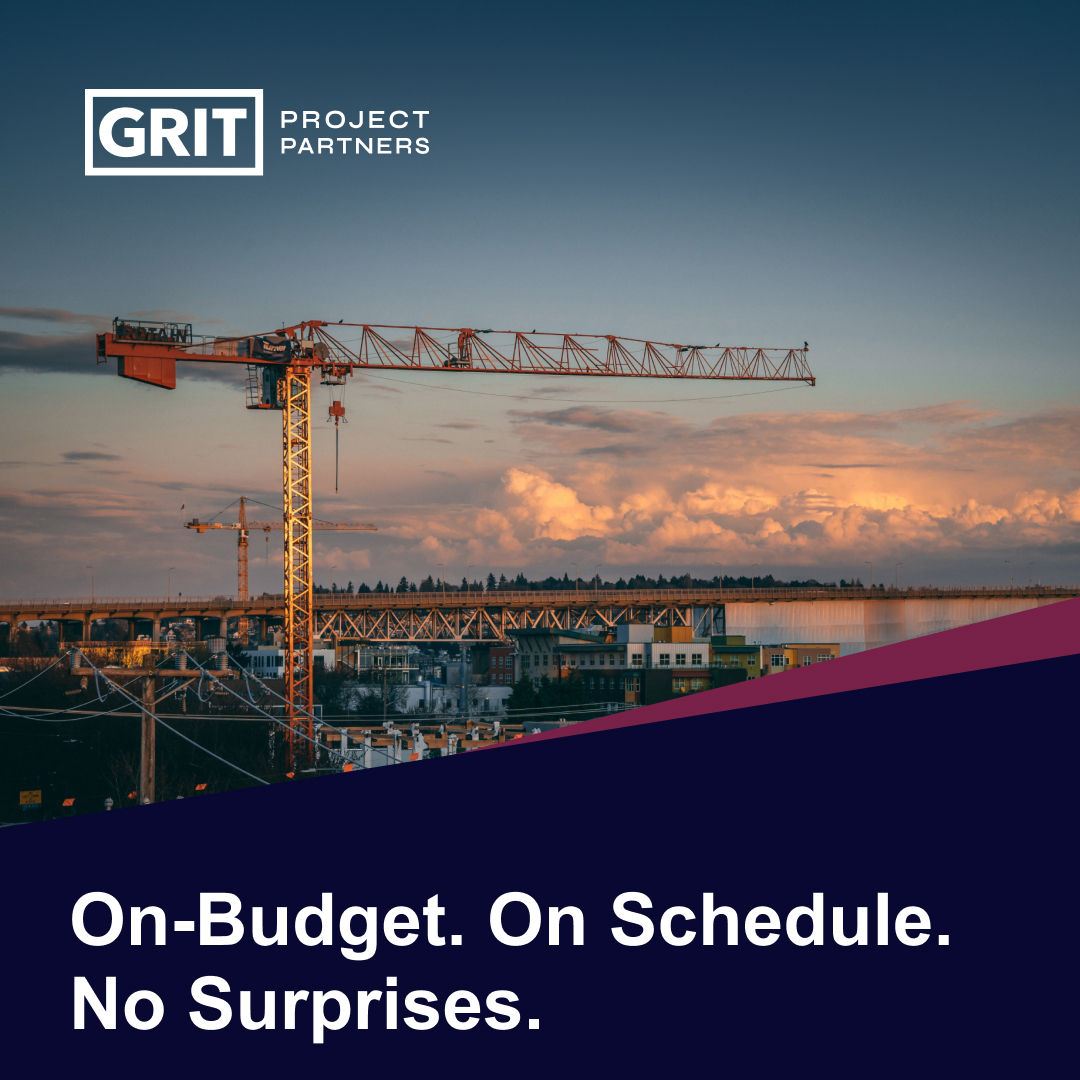 GRIT PROJECT PARTNERS

On-Budget. On Schedule.
No Surprises.